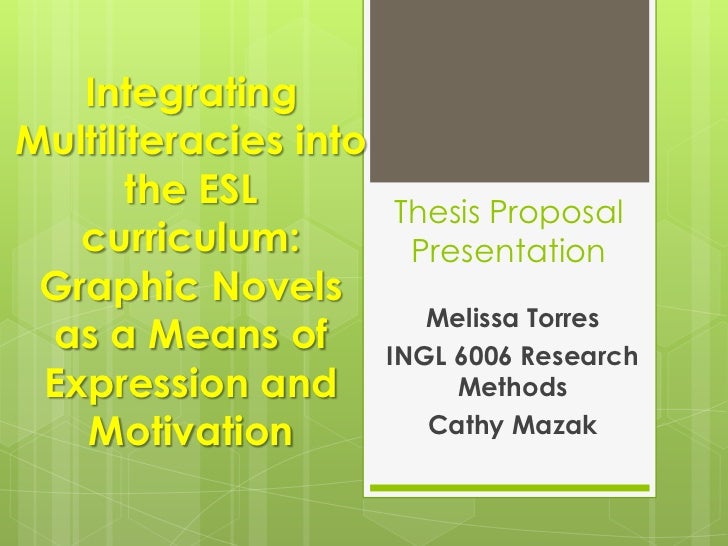 Integrating Multiliteracies into the ESL curriculum: Graphic Novels as a Means of Expression and Motivation

Thesis Proposal Presentation

Melissa Torres
INGL 6006 Research Methods
Cathy Mazak